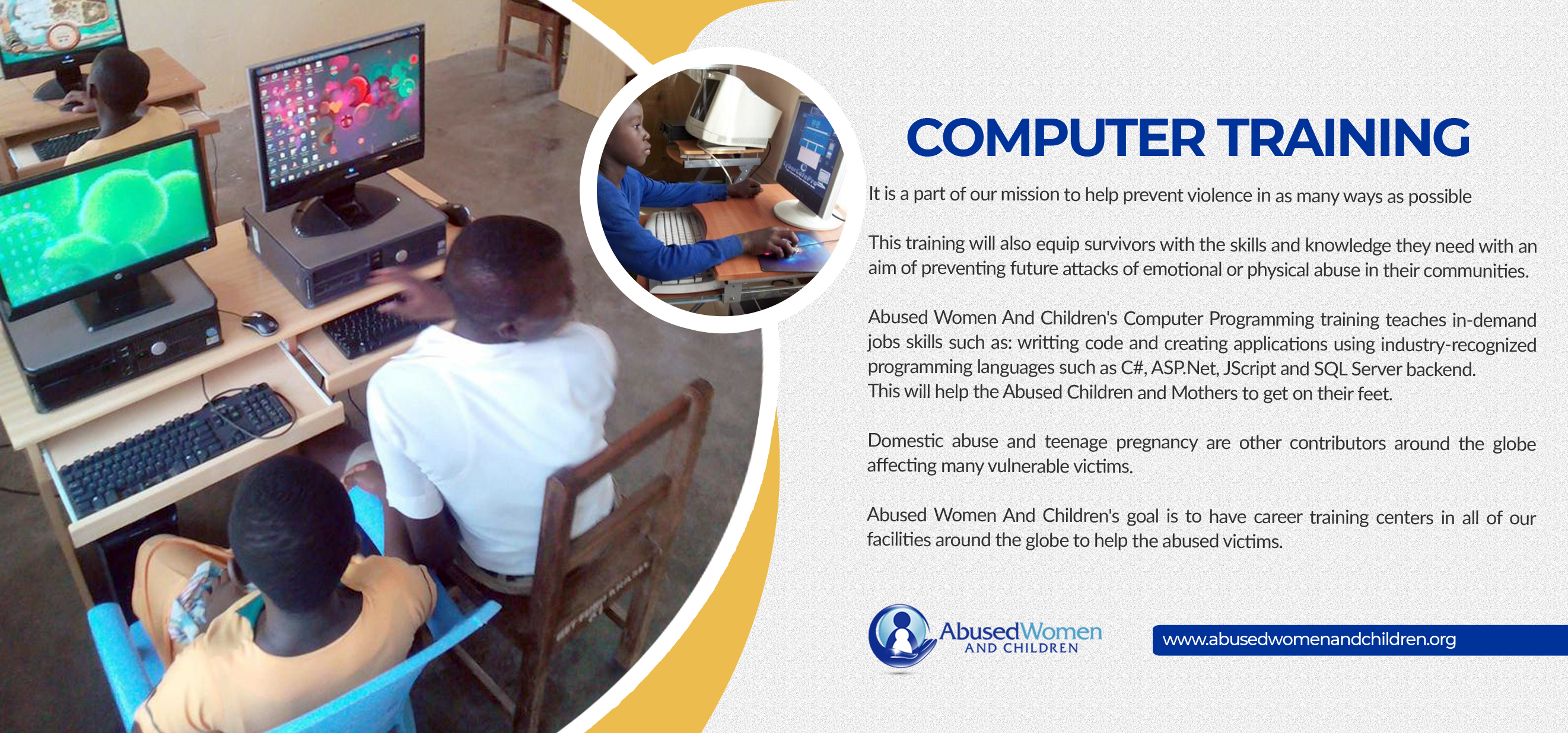 COMPUTER TRAINING

It is a part of our mission to help prevent violence in as many ways as possible

This training will also equip survivors with the skills and knowledge they need with an aim of preventing future attacks of emotional or physical abuse in their communities.

Abused Women And Children's Computer Programming training teaches in-demand jobs skills such as: writting code and creating applications using industry-recognized programming languages such as C#, ASP.Net, JScript and SQL Server backend.
This will help the Abused Children and Mothers to get on their feet.

Domestic abuse and teenage pregnancy are other contributors around the globe affecting many vulnerable victims.

Abused Women And Children's goal is to have career training centers in all of our facilities around the globe to help the abused victims.

AbusedWomen AND CHILDREN

www.abusedwomenandchildren.org